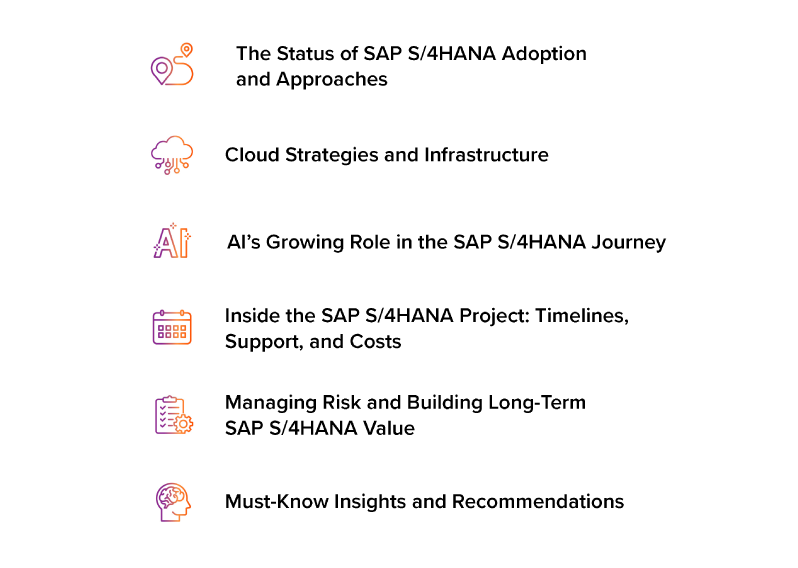 The Status of SAP S/4HANA Adoption and Approaches

Cloud Strategies and Infrastructure

AI

AI's Growing Role in the SAP S/4HANA Journey

Inside the SAP S/4HANA Project: Timelines, Support, and Costs

Managing Risk and Building Long-Term SAP S/4HANA Value

Must-Know Insights and Recommendations